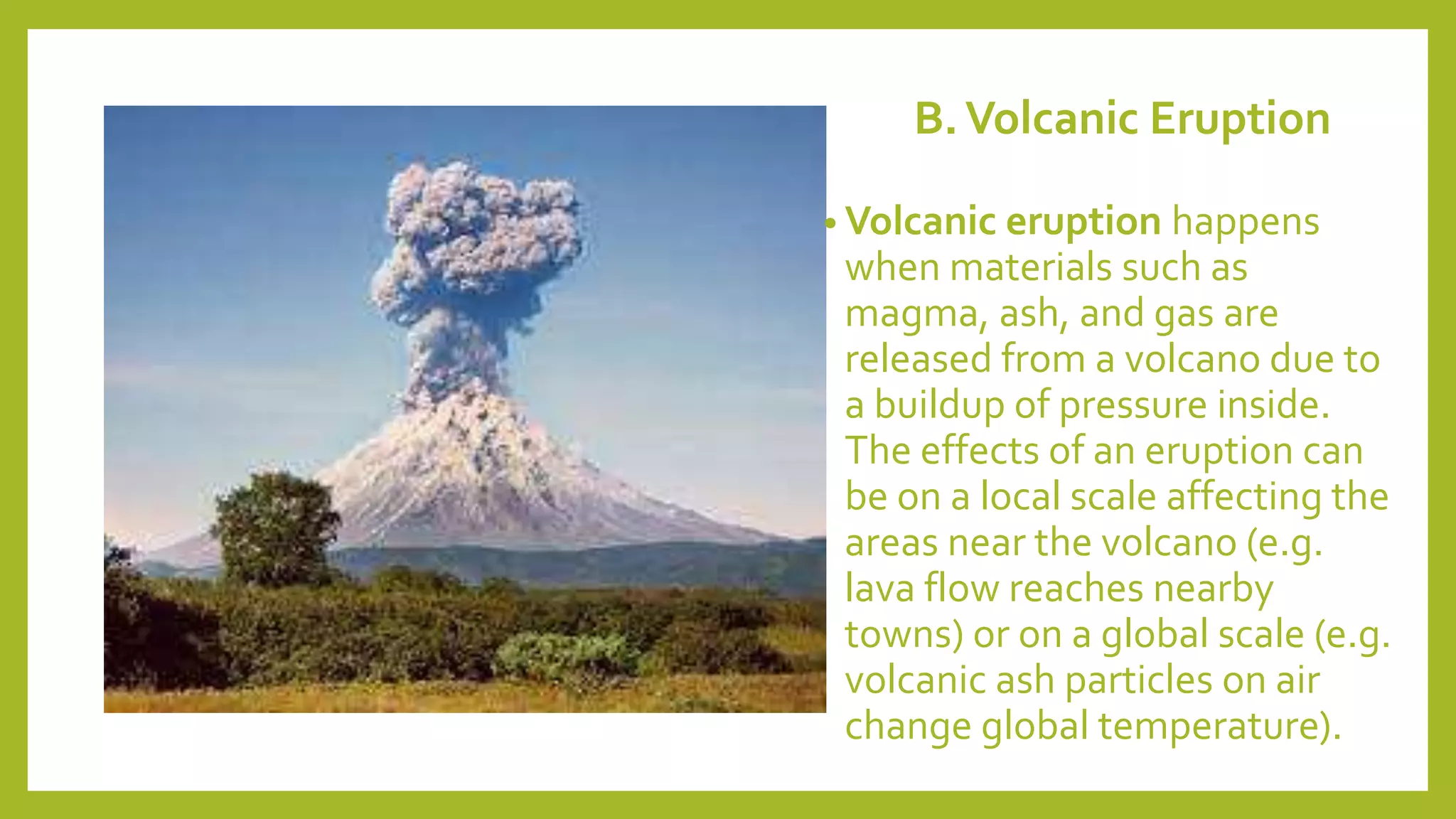 B. Volcanic Eruption

• Volcanic eruption happens when materials such as magma, ash, and gas are released from a volcano due to a buildup of pressure inside. The effects of an eruption can be on a local scale affecting the areas near the volcano (e.g. lava flow reaches nearby towns) or on a global scale (e.g. volcanic ash particles on air change global temperature).